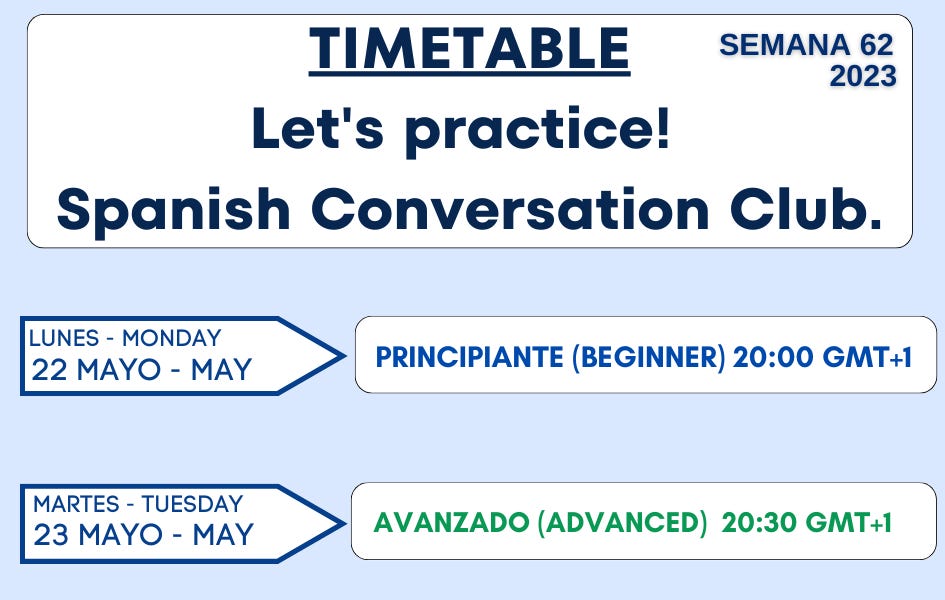 TIMETABLE

SEMANA 62
2023

Let's practice!

Spanish Conversation Club.

LUNES - MONDAY
22 MAYO - MAY

PRINCIPIANTE (BEGINNER) 20:00 GMT+1

MARTES - TUESDAY
23 MAYO - MAY

AVANZADO (ADVANCED) 20:30 GMT+1